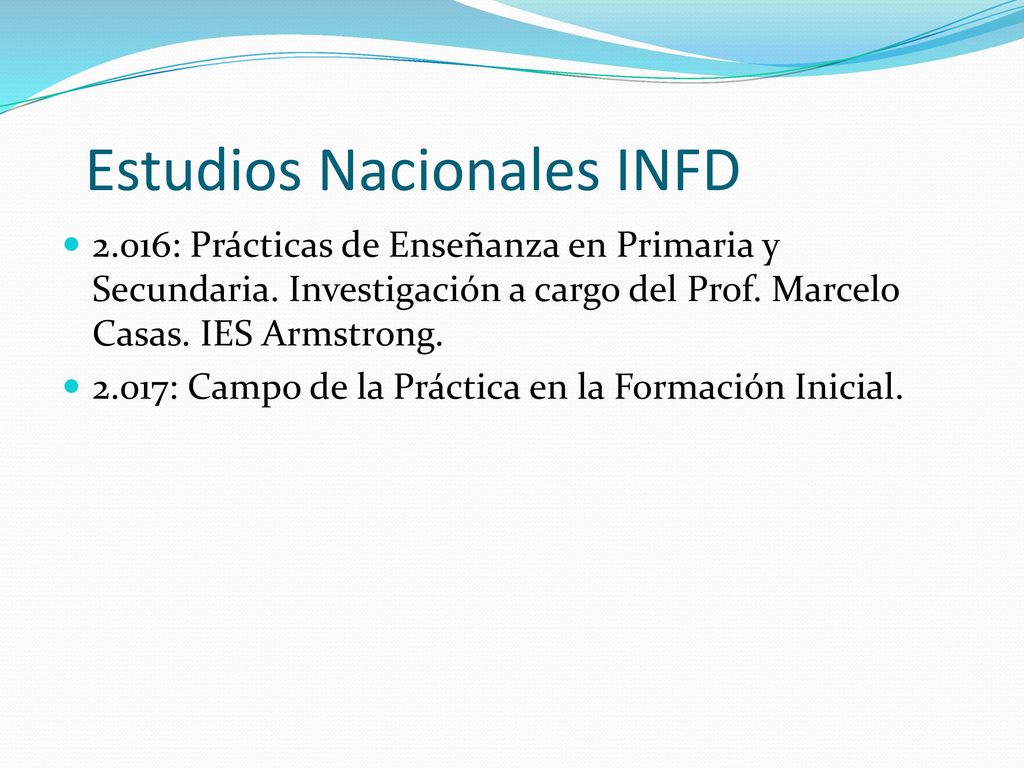 Estudios Nacionales INFD

2.016: Prácticas de Enseñanza en Primaria y Secundaria. Investigación a cargo del Prof. Marcelo Casas. IES Armstrong.

2.017: Campo de la Práctica en la Formación Inicial.